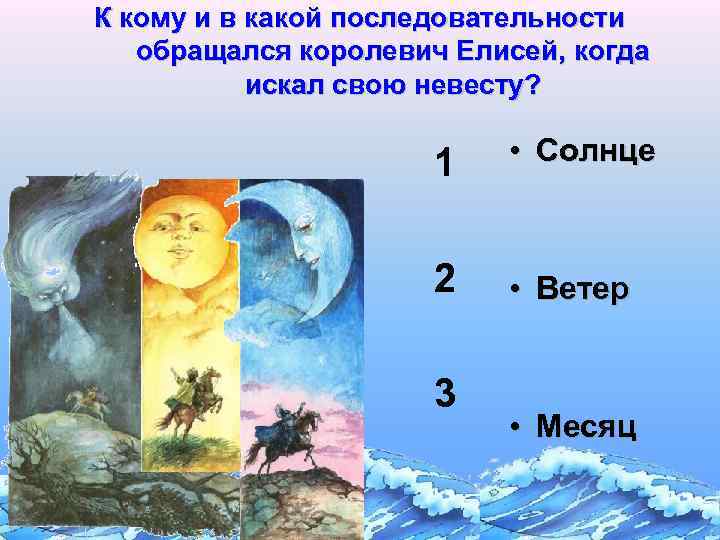 К кому и в какой последовательности обращался королевич Елисей, когда искал свою невесту?

1

2

3

• Солнце

• Ветер

• Месяц